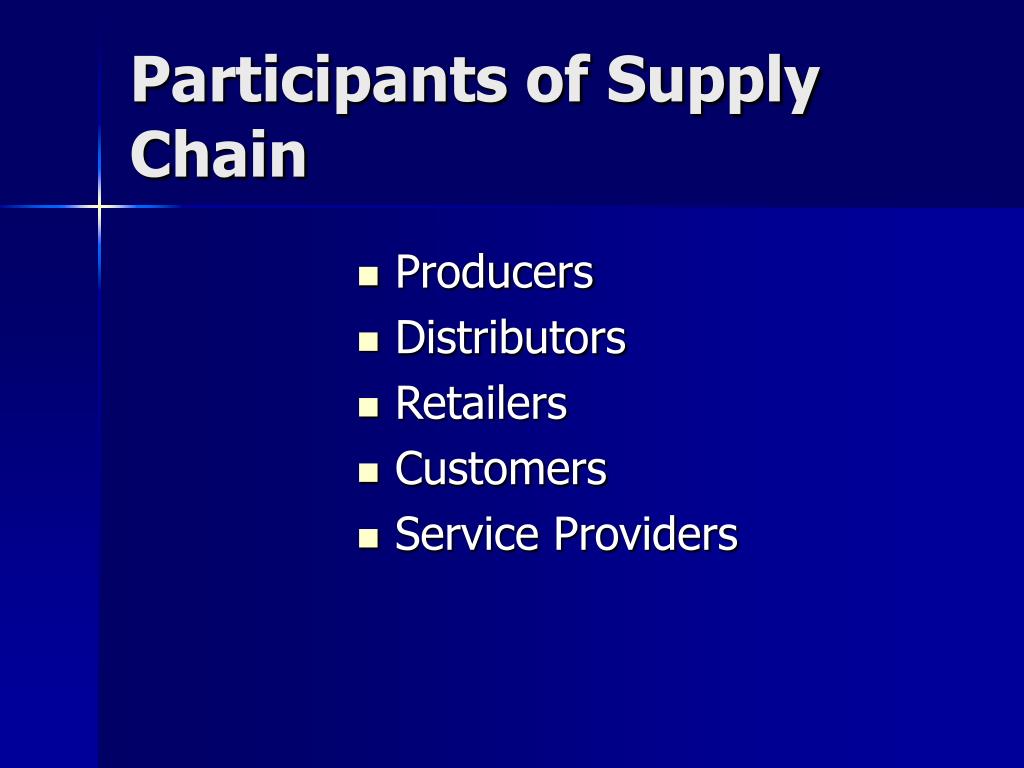 Participants of Supply Chain

- Producers
- Distributors
- Retailers
- Customers
- Service Providers